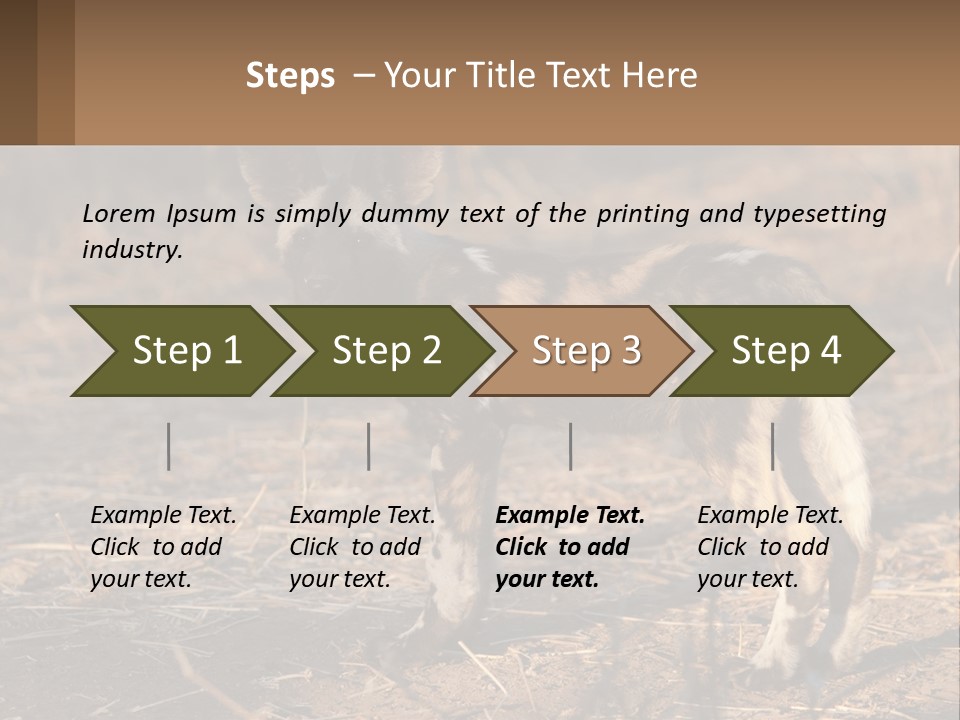 Steps – Your Title Text Here

Lorem Ipsum is simply dummy text of the printing and typesetting industry.

Step 1

Step 2

Step 3

Step 4

Example Text. Click to add your text.

Example Text. Click to add your text.

Example Text. Click to add your text.

Example Text. Click to add your text.